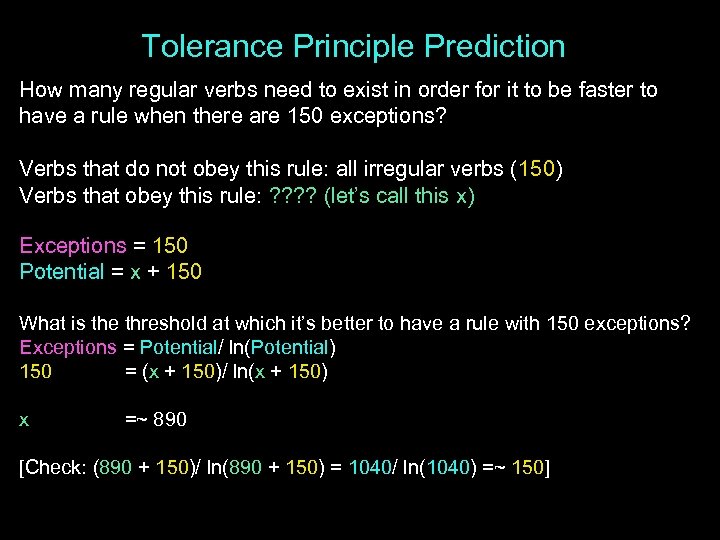 Tolerance Principle Prediction

How many regular verbs need to exist in order for it to be faster to have a rule when there are 150 exceptions?

Verbs that do not obey this rule: all irregular verbs (150)
Verbs that obey this rule: ???? (let's call this x)

Exceptions = 150
Potential = x + 150

What is the threshold at which it's better to have a rule with 150 exceptions?
Exceptions = Potential/ ln(Potential)
150 = (x + 150)/ ln(x + 150)

x =~ 890

[Check: (890 + 150)/ ln(890 + 150) = 1040/ ln(1040) =~ 150]